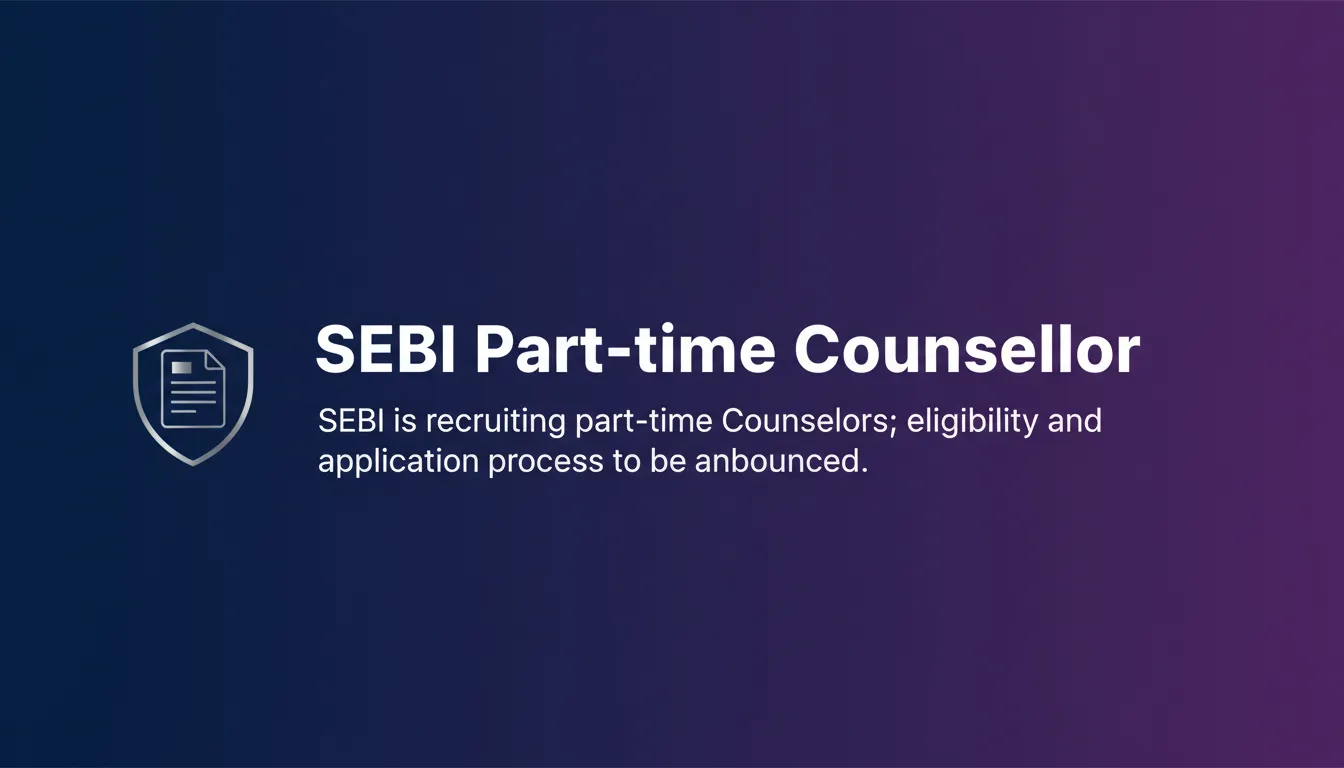 SEBI Part-time Counsellor

SEBI is recruiting part-time Counselors; eligibility and application process to be anbounced.